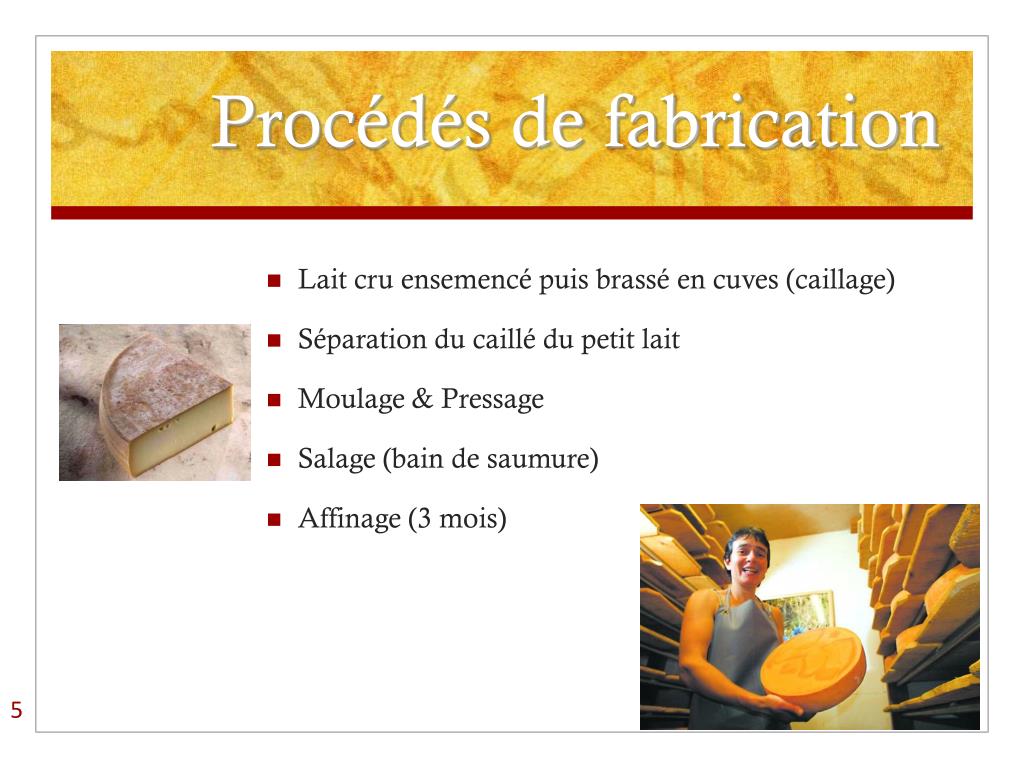 Procédés de fabrication

- Lait cru ensemencé puis brassé en cuves (caillage)
- Séparation du caillé du petit lait
- Moulage & Pressage
- Salage (bain de saumure)
- Affinage (3 mois)

5